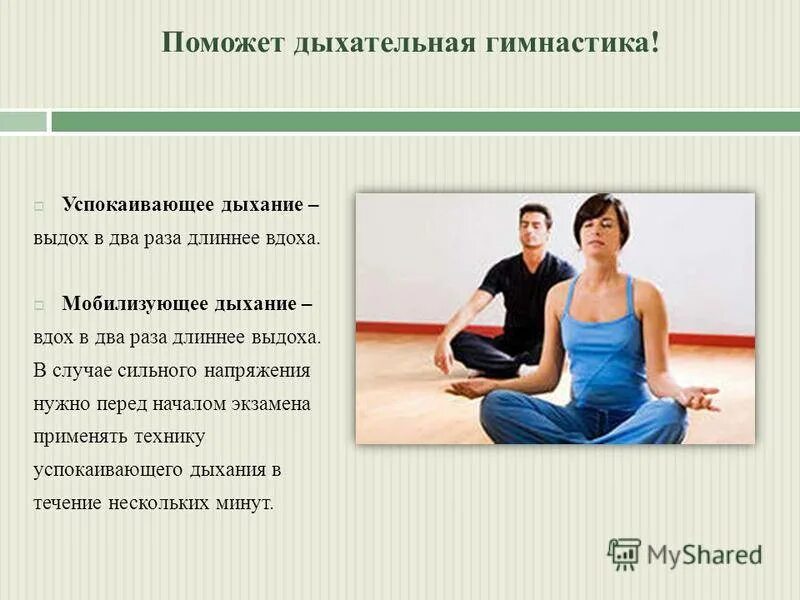 Поможет дыхательная гимнастика!

Успокаивающее дыхание – выдох в два раза длиннее вдоха.

Мобилизующее дыхание – вдох в два раза длиннее выдоха. В случае сильного напряжения нужно перед началом экзамена применять технику успокаивающего дыхания в течение нескольких минут.

MyShared